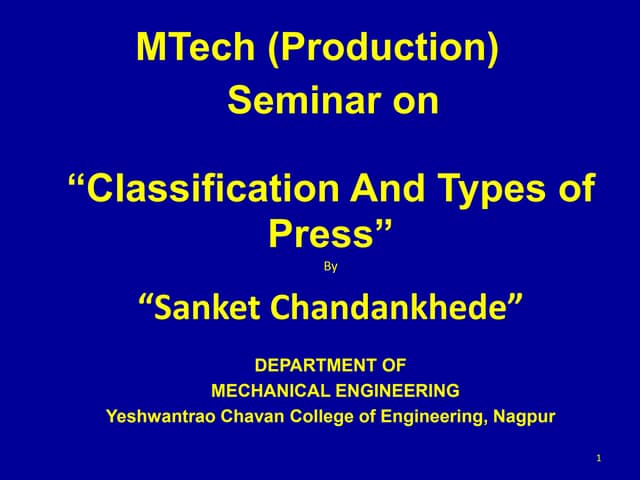 MTech (Production)
Seminar on

“Classification And Types of Press”

By

“Sanket Chandankhede”

DEPARTMENT OF
MECHANICAL ENGINEERING
Yeshwantrao Chavan College of Engineering, Nagpur

1